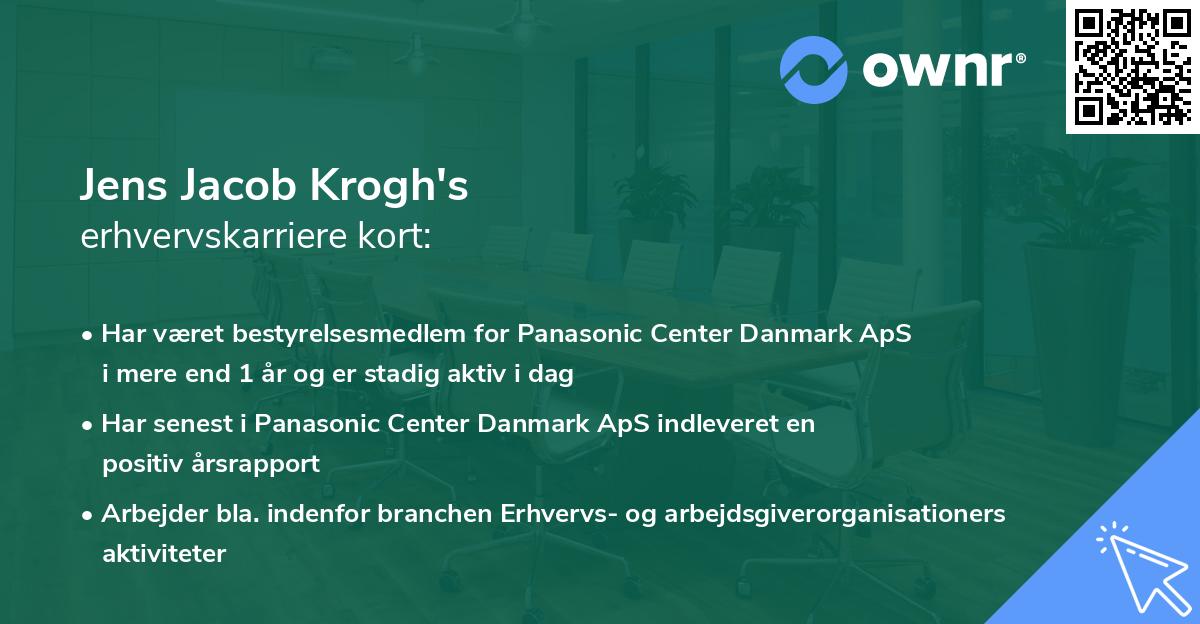 ownr®

Jens Jacob Krogh's
erhvervskarriere kort:

• Har været bestyrelsesmedlem for Panasonic Center Danmark ApS i mere end 1 år og er stadig aktiv i dag

• Har senest i Panasonic Center Danmark ApS indleveret en positiv årsrapport

• Arbejder bla. indenfor branchen Erhvervs- og arbejdsgiverorganisationers aktiviteter